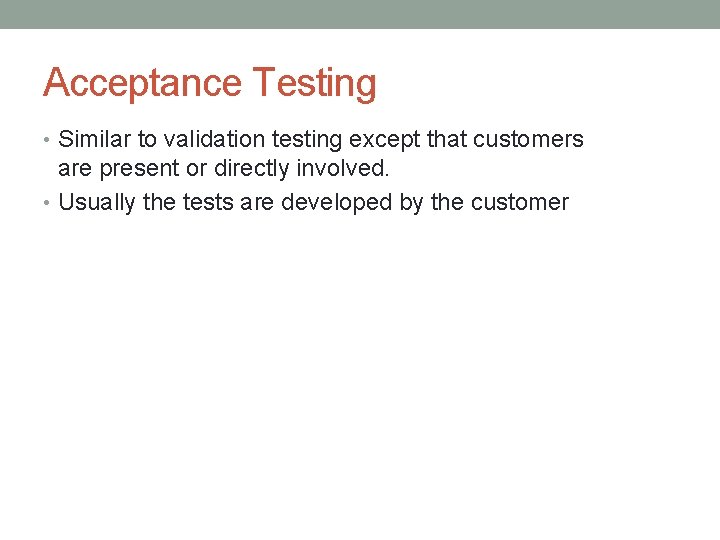 Acceptance Testing

• Similar to validation testing except that customers are present or directly involved.
• Usually the tests are developed by the customer